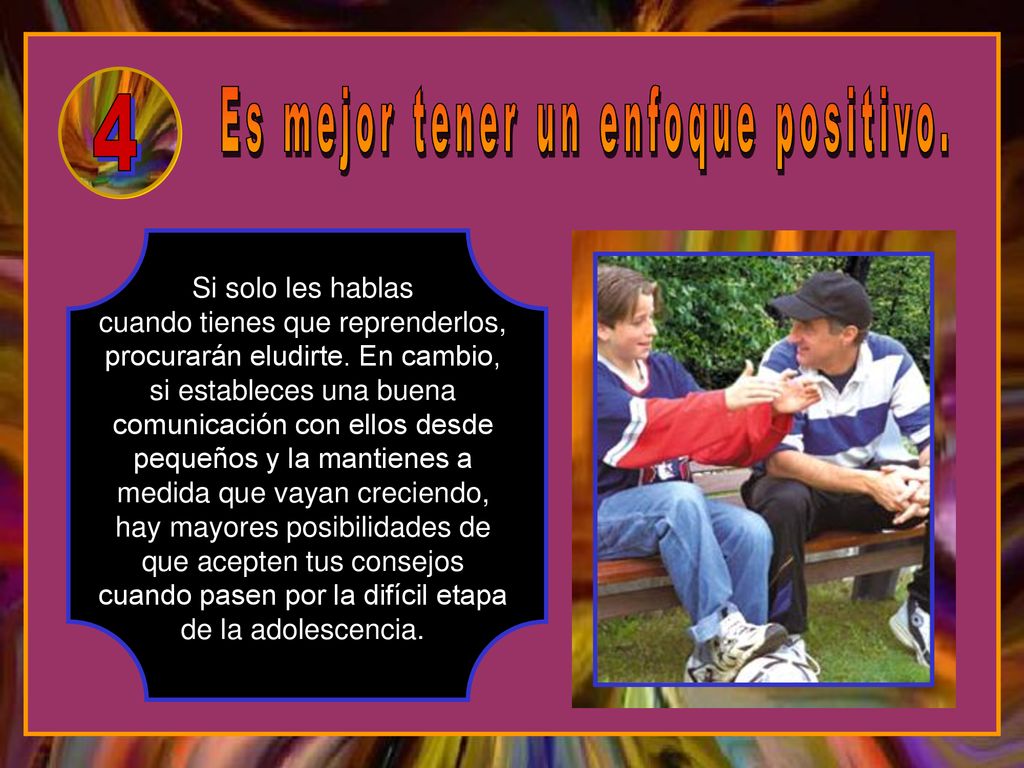 4

Es mejor tener un enfoque positivo.

Si solo les hablas cuando tienes que reprenderlos, procurarán eludirte. En cambio, si estableces una buena comunicación con ellos desde pequeños y la mantienes a medida que vayan creciendo, hay mayores posibilidades de que acepten tus consejos cuando pasen por la difícil etapa de la adolescencia.